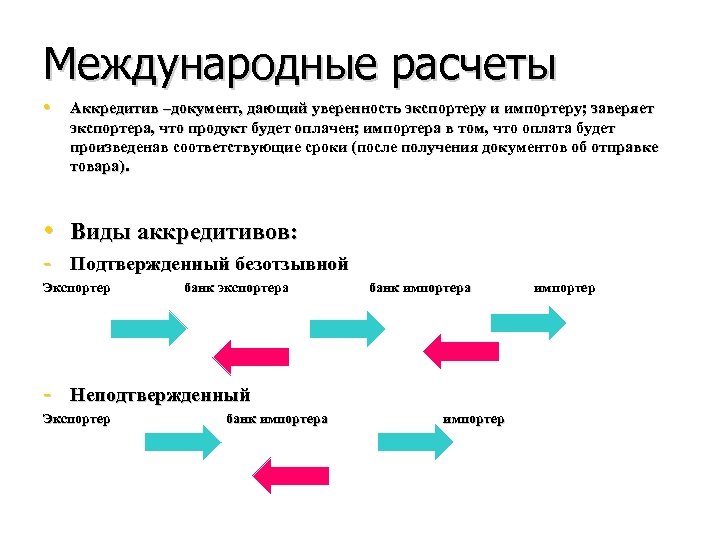 Международные расчеты

• Аккредитив –документ, дающий уверенность экспортеру и импортеру; заверяет экспортера, что продукт будет оплачен; импортера в том, что оплата будет произведенав соответствующие сроки (после получения документов об отправке товара).

• Виды аккредитивов:

- Подтвержденный безотзывной

Экспортер банк экспортера банк импортера импортер

- Неподтвержденный

Экспортер банк импортера импортер